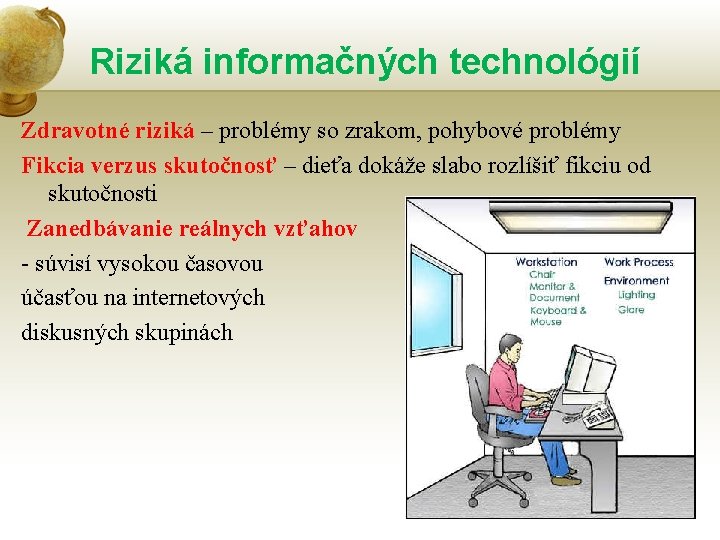 Riziká informačných technológií

Zdravotné riziká – problémy so zrakom, pohybové problémy

Fikcia verzus skutočnosť – dieťa dokáže slabo rozlíšiť fikciu od skutočnosti

Zanedbávanie reálnych vzťahov

- súvisí vysokou časovou účasťou na internetových diskusných skupinách

Workstation
Chair
Monitor & Document
Keyboard & Mouse

Work Process

Environment
Lighting
Glare